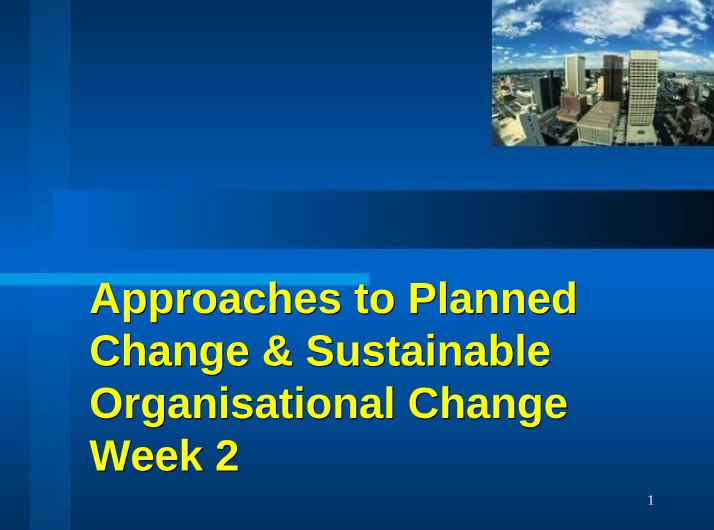 Approaches to Planned Change & Sustainable Organisational Change
Week 2

1